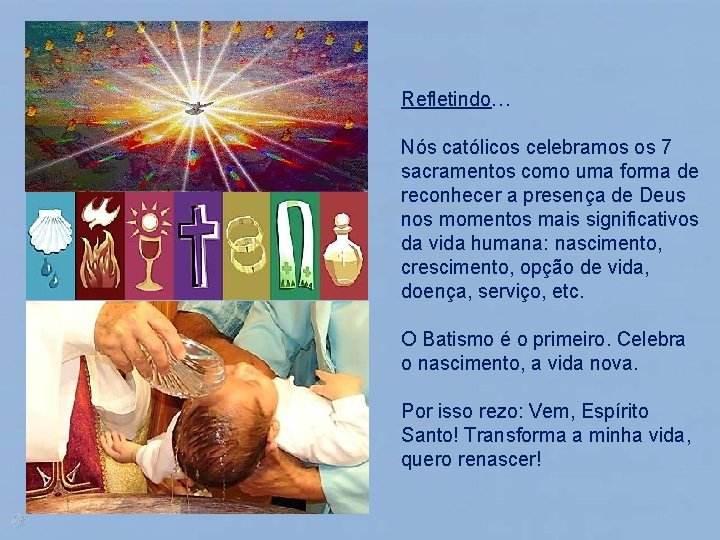 Refletindo…

Nós católicos celebramos os 7 sacramentos como uma forma de reconhecer a presença de Deus nos momentos mais significativos da vida humana: nascimento, crescimento, opção de vida, doença, serviço, etc.

O Batismo é o primeiro. Celebra o nascimento, a vida nova.

Por isso rezo: Vem, Espírito Santo! Transforma a minha vida, quero renascer!